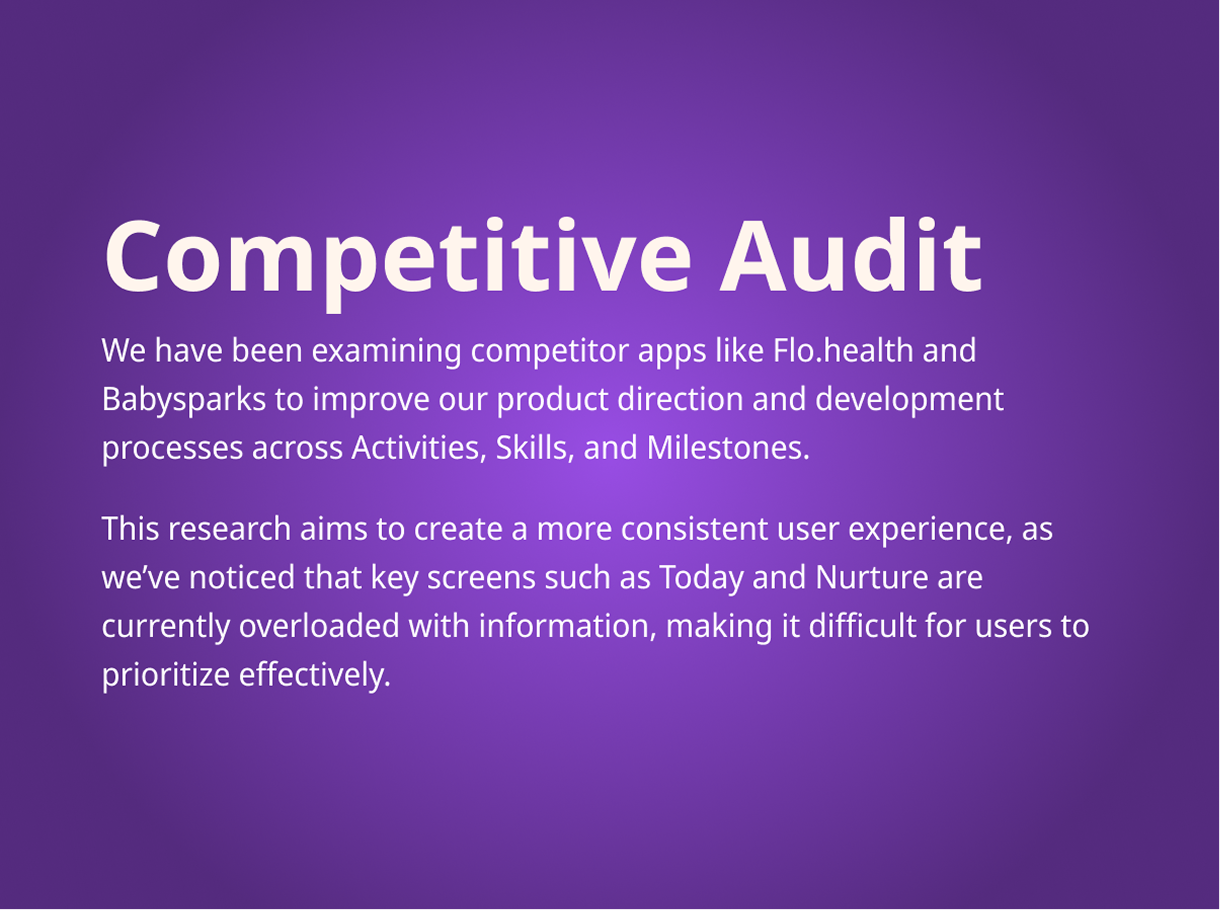 Competitive Audit

We have been examining competitor apps like Flo.health and Babysparks to improve our product direction and development processes across Activities, Skills, and Milestones.

This research aims to create a more consistent user experience, as we’ve noticed that key screens such as Today and Nurture are currently overloaded with information, making it difficult for users to prioritize effectively.